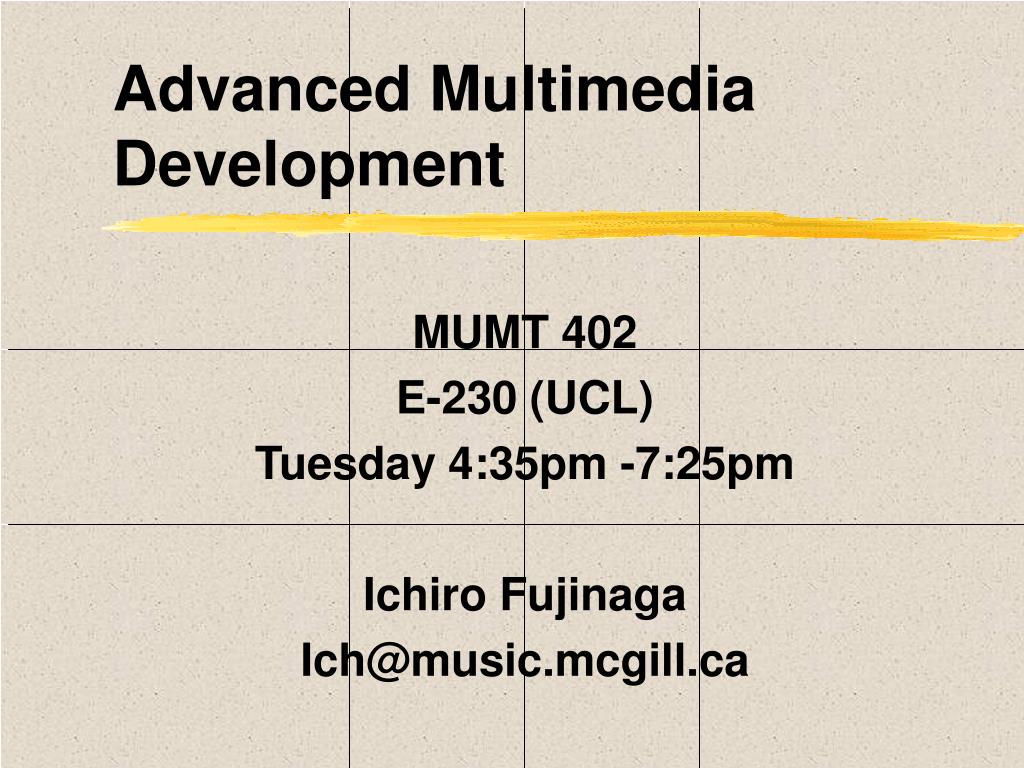 Advanced Multimedia Development

MUMT 402
E-230 (UCL)
Tuesday 4:35pm -7:25pm

Ichiro Fujinaga
Ich@music.mcgill.ca